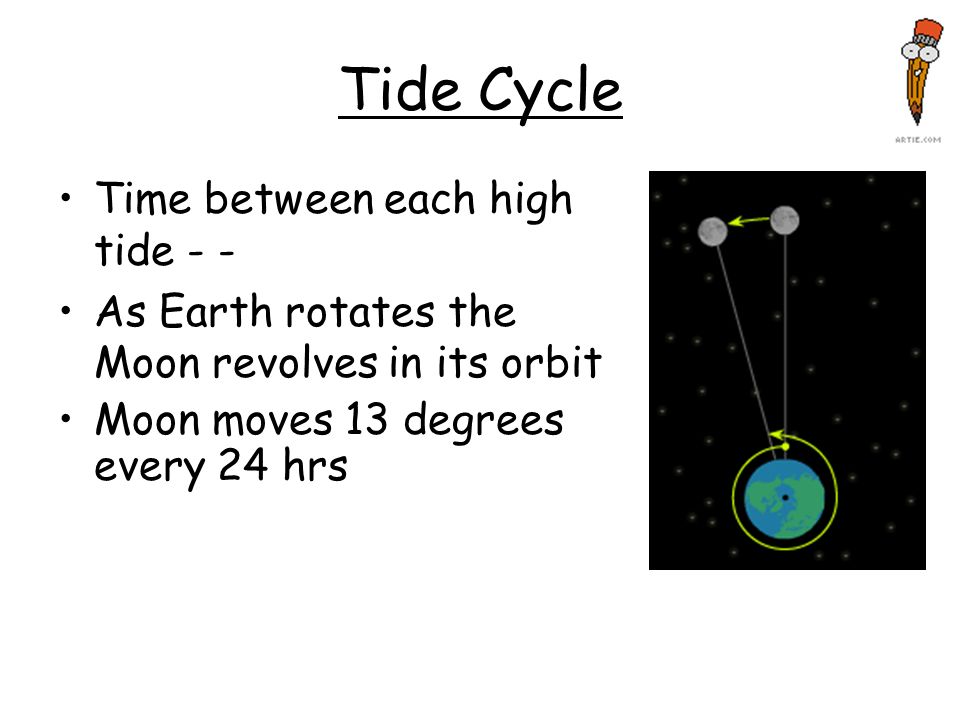 Tide Cycle

ARTIE.COM

• Time between each high tide - -
• As Earth rotates the Moon revolves in its orbit
• Moon moves 13 degrees every 24 hrs